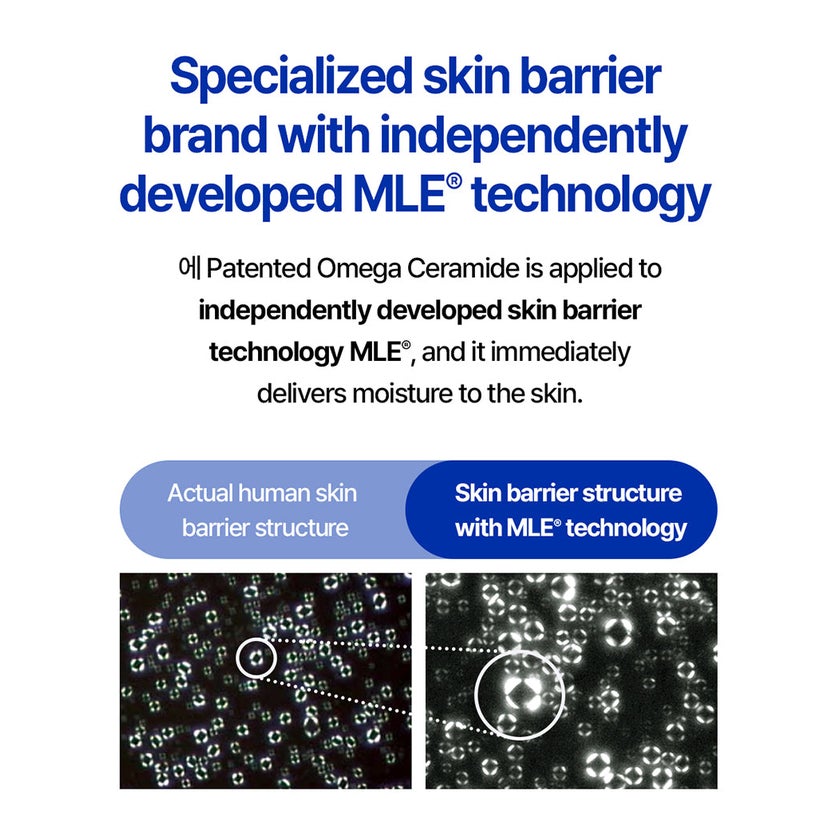 Specialized skin barrier brand with independently developed MLE® technology

에 Patented Omega Ceramide is applied to independently developed skin barrier technology MLE®, and it immediately delivers moisture to the skin.

Actual human skin barrier structure

Skin barrier structure with MLE® technology